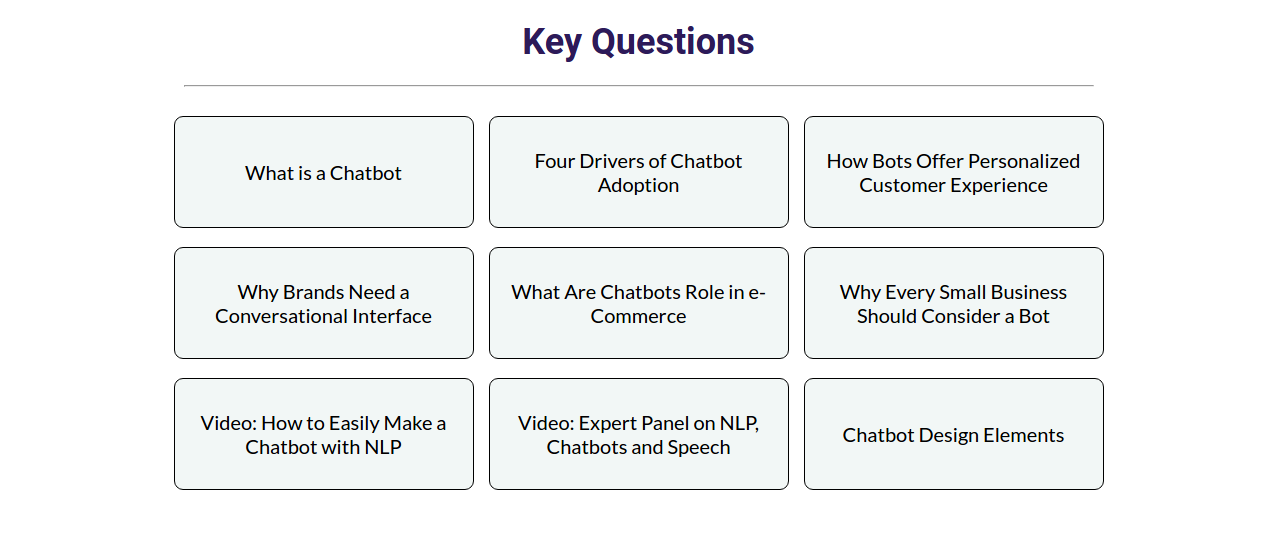 Key Questions

What is a Chatbot

Four Drivers of Chatbot Adoption

How Bots Offer Personalized Customer Experience

Why Brands Need a Conversational Interface

What Are Chatbots Role in e-Commerce

Why Every Small Business Should Consider a Bot

Video: How to Easily Make a Chatbot with NLP

Video: Expert Panel on NLP, Chatbots and Speech

Chatbot Design Elements